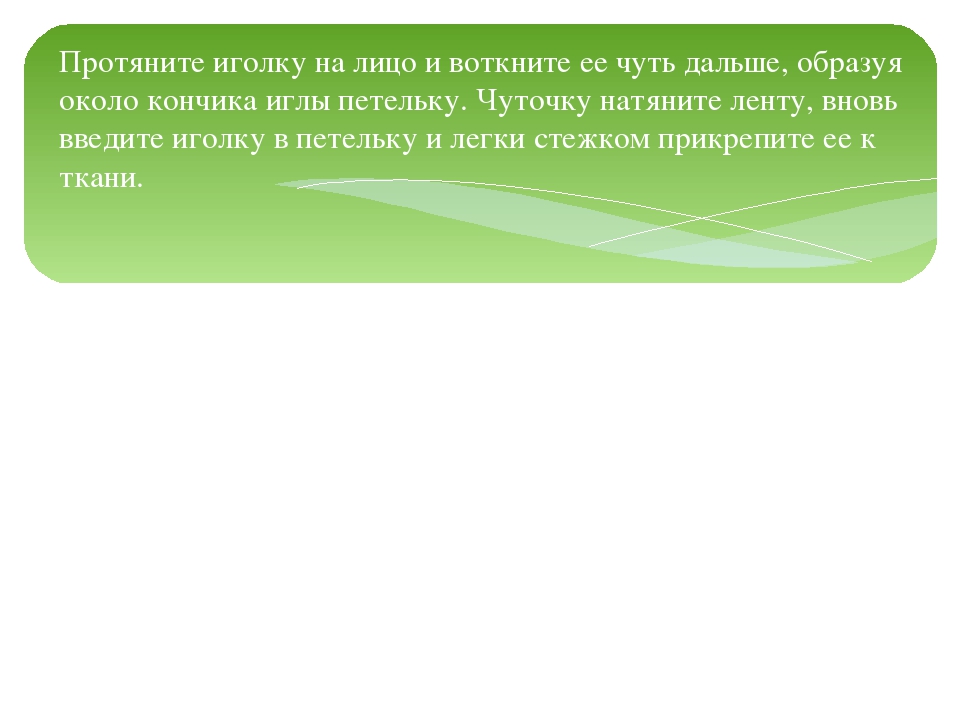 Протяните иголку на лицо и воткните ее чуть дальше, образуя около кончика иглы петельку. Чуточку натяните ленту, вновь введите иголку в петельку и легки стежком прикрепите ее к ткани.